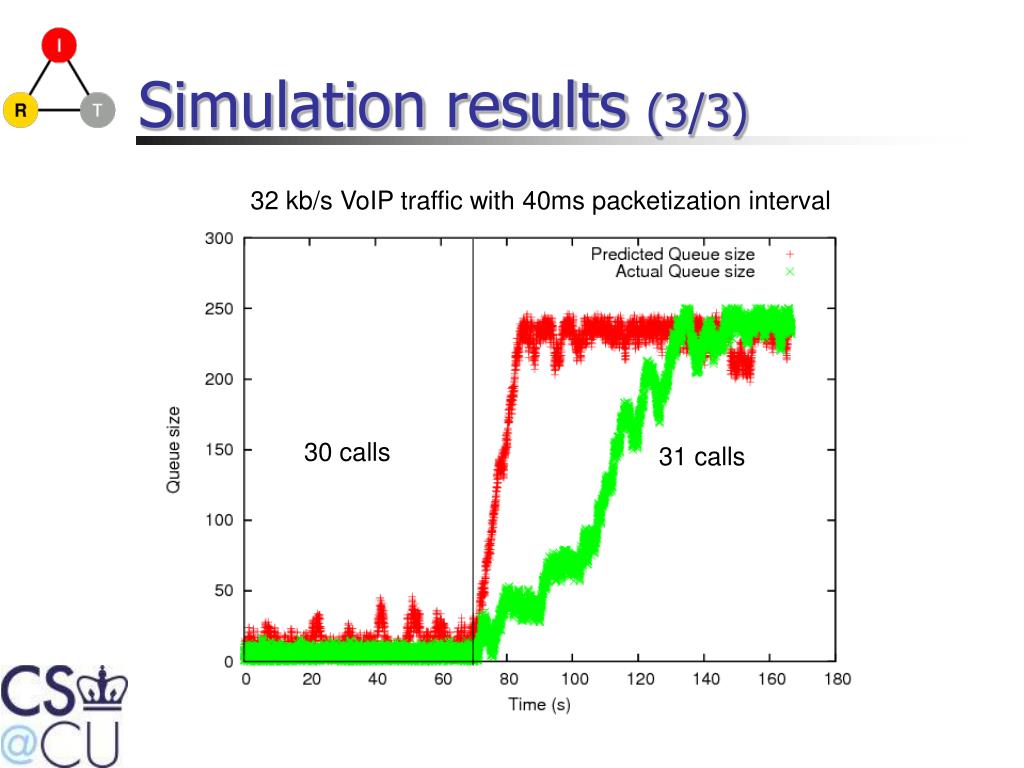 I
R
T

Simulation results (3/3)

32 kb/s VoIP traffic with 40ms packetization interval

Predicted Queue size +
Actual Queue size ×

300
250
200
150
100
50
0

Queue size

30 calls

31 calls

0 20 40 60 80 100 120 140 160 180

Time (s)

CS
@CU